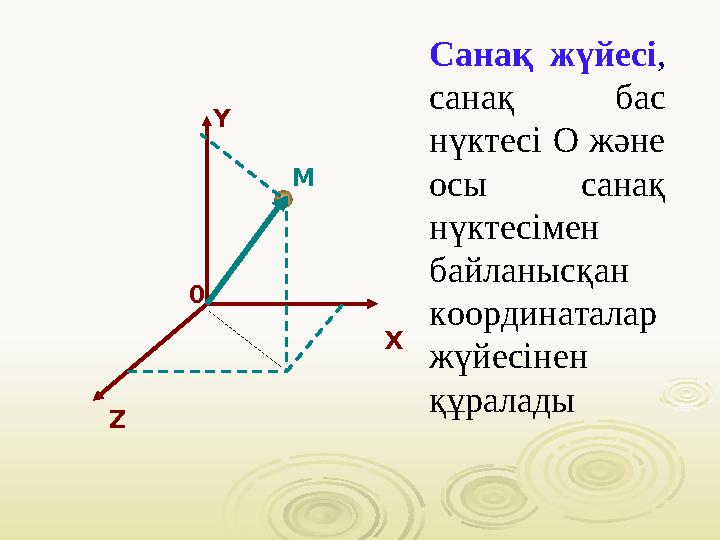 Y

M

0

X

Z

Санақ жүйесі, санақ бас нүктесі О және осы санақ нүктесімен байланысқан координаталар жүйесінен құралады